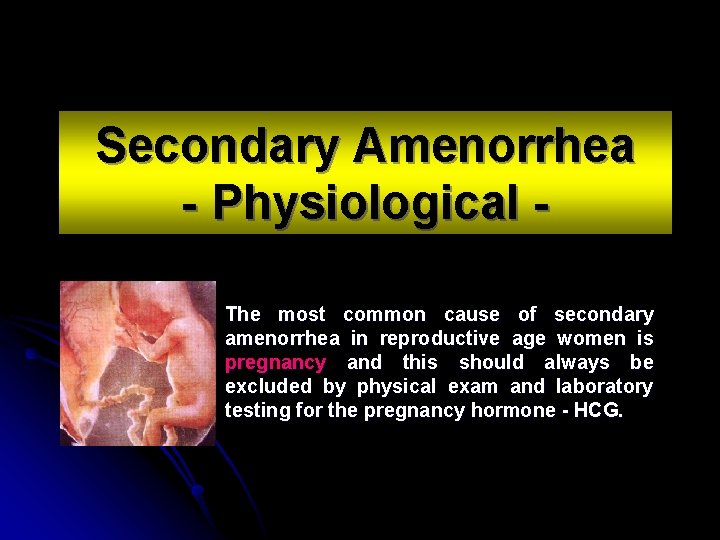 Secondary Amenorrhea
- Physiological -

The most common cause of secondary amenorrhea in reproductive age women is pregnancy and this should always be excluded by physical exam and laboratory testing for the pregnancy hormone - HCG.